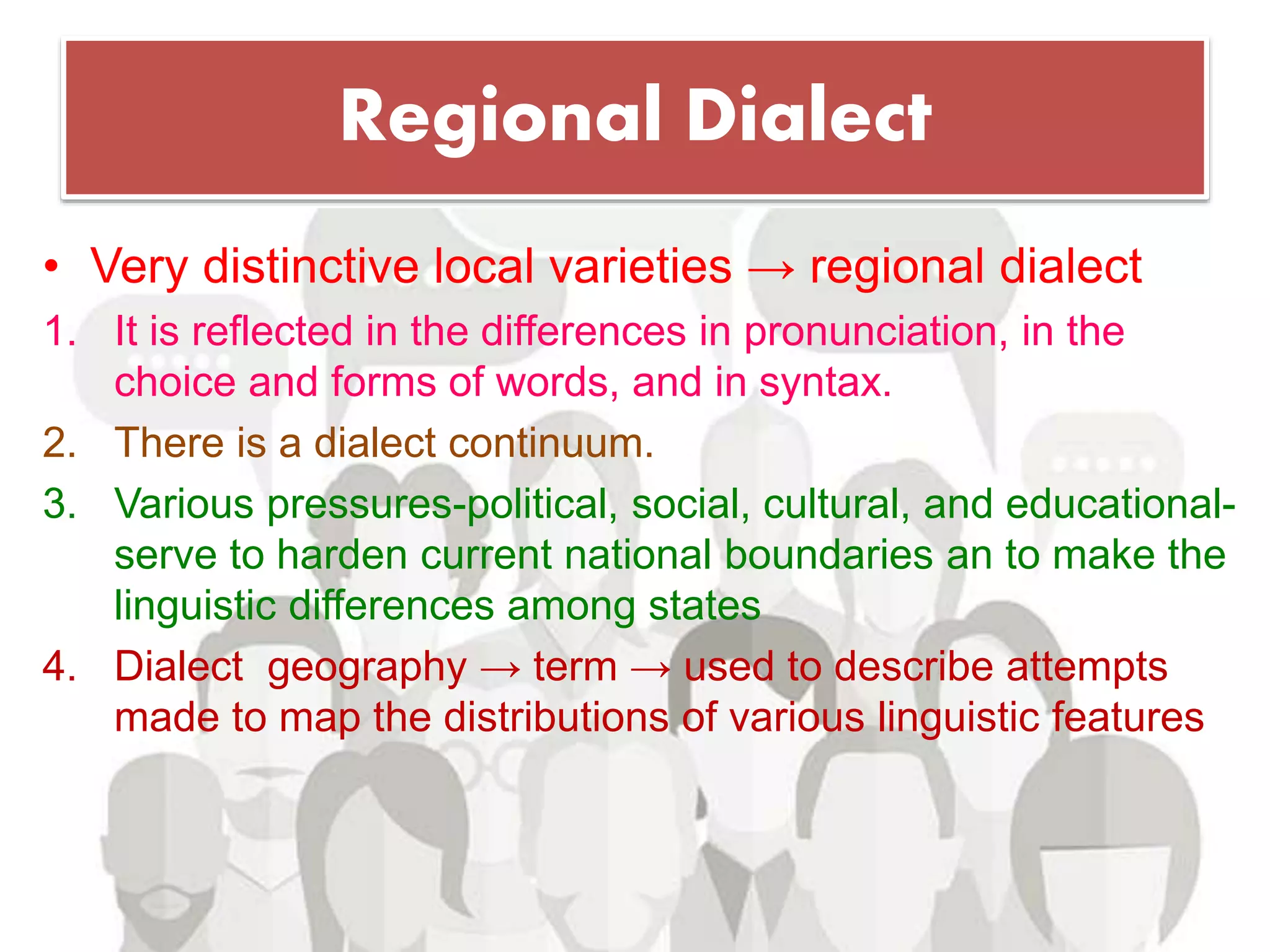 Regional Dialect

• Very distinctive local varieties → regional dialect

1. It is reflected in the differences in pronunciation, in the choice and forms of words, and in syntax.

2. There is a dialect continuum.

3. Various pressures-political, social, cultural, and educational-serve to harden current national boundaries an to make the linguistic differences among states

4. Dialect geography → term → used to describe attempts made to map the distributions of various linguistic features